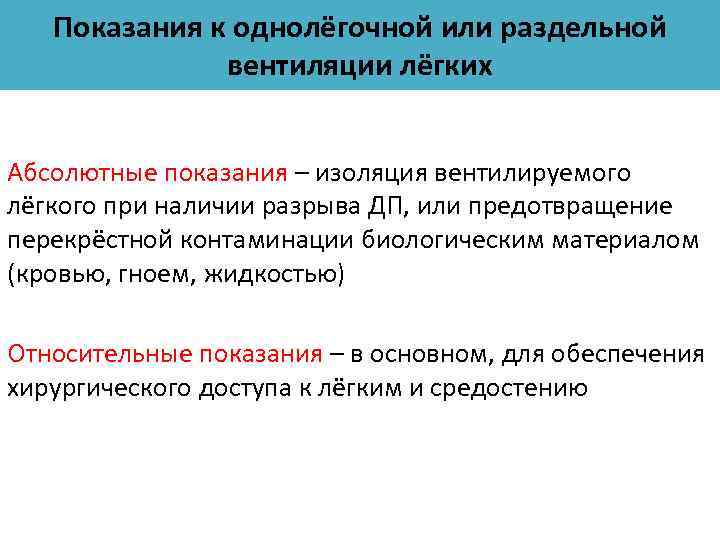 Показания к однолёгочной или раздельной вентиляции лёгких

Абсолютные показания – изоляция вентилируемого лёгкого при наличии разрыва ДП, или предотвращение перекрёстной контаминации биологическим материалом (кровью, гноем, жидкостью)

Относительные показания – в основном, для обеспечения хирургического доступа к лёгким и средостению